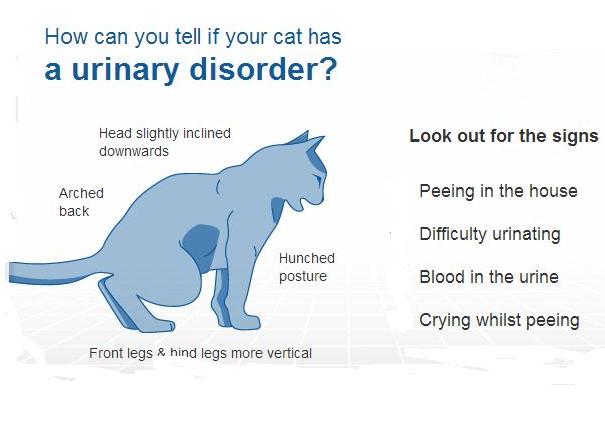 How can you tell if your cat has
a urinary disorder?

Head slightly inclined downwards

Arched back

Hunched posture

Front legs & hind legs more vertical

Look out for the signs

Peeing in the house

Difficulty urinating

Blood in the urine

Crying whilst peeing